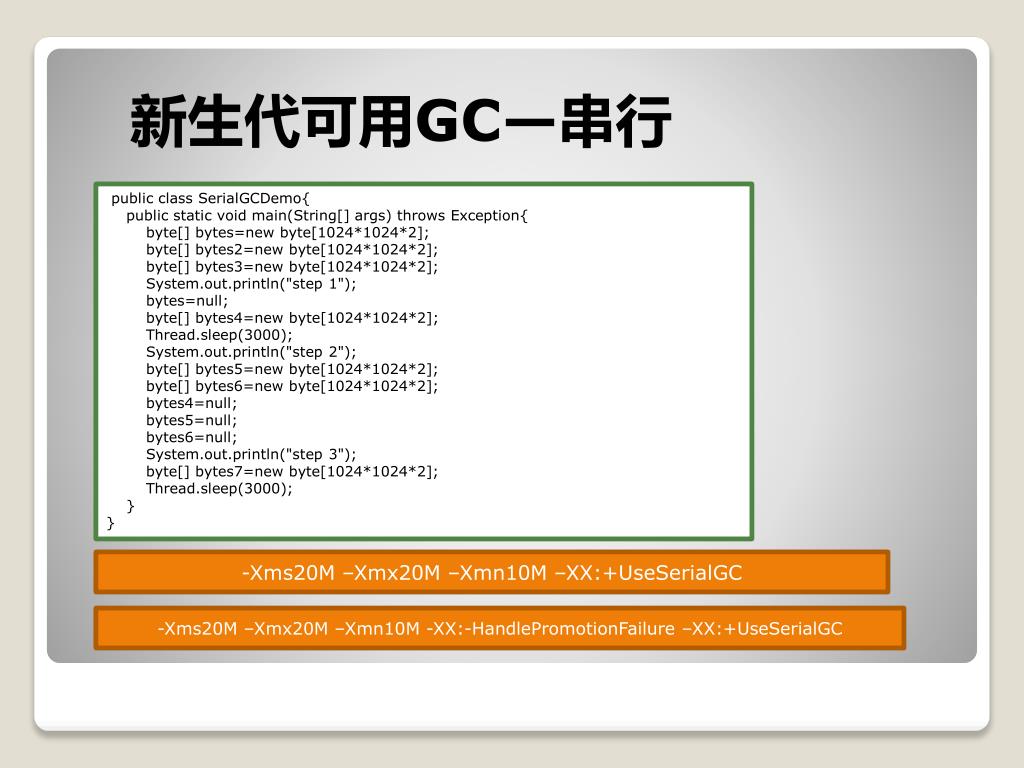 新生代可用GC—串行

public class SerialGCDemo{
public static void main(String[] args) throws Exception{
byte[] bytes=new byte[1024*1024*2];
byte[] bytes2=new byte[1024*1024*2];
byte[] bytes3=new byte[1024*1024*2];
System.out.println("step 1");
bytes=null;
byte[] bytes4=new byte[1024*1024*2];
Thread.sleep(3000);
System.out.println("step 2");
byte[] bytes5=new byte[1024*1024*2];
byte[] bytes6=new byte[1024*1024*2];
bytes4=null;
bytes5=null;
bytes6=null;
System.out.println("step 3");
byte[] bytes7=new byte[1024*1024*2];
Thread.sleep(3000);
}
}

-Xms20M –Xmx20M –Xmn10M –XX:+UseSerialGC

-Xms20M –Xmx20M –Xmn10M -XX:-HandlePromotionFailure –XX:+UseSerialGC